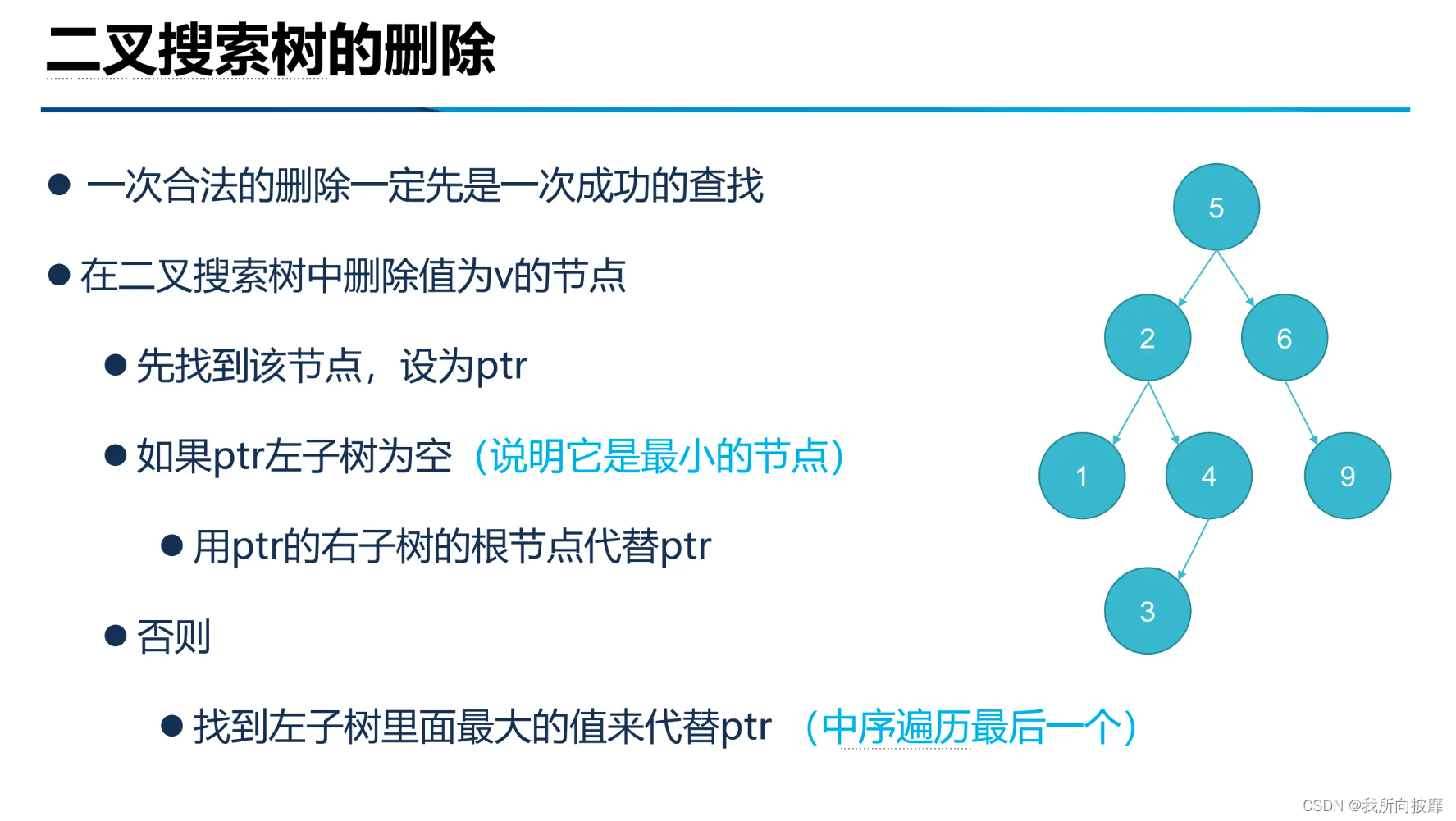 二叉搜索树的删除

● 一次合法的删除一定先是一次成功的查找

● 在二叉搜索树中删除值为v的节点

● 先找到该节点，设为ptr

● 如果ptr左子树为空（说明它是最小的节点）

● 用ptr的右子树的根节点代替ptr

● 否则

● 找到左子树里面最大的值来代替ptr （中序遍历最后一个）

5
2
6
1
4
9
3

CSDN @我所向披靡